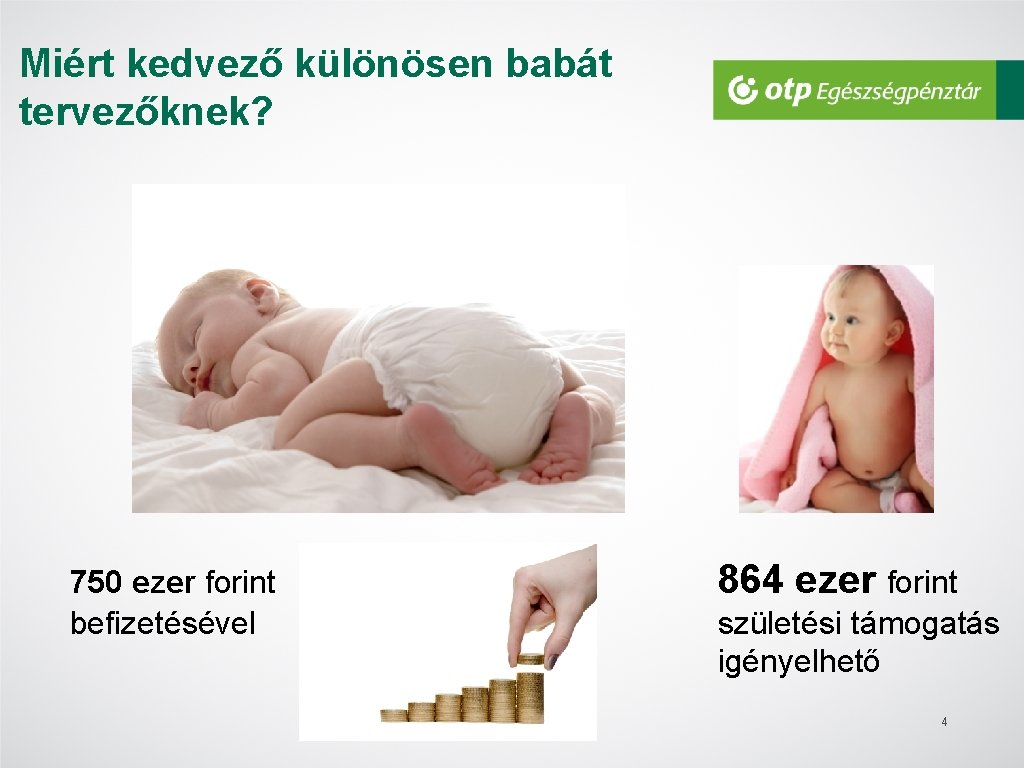 Miért kedvező különösen babát tervezőknek?

otp Egészségpénztár

750 ezer forint befizetésével

864 ezer forint születési támogatás igényelhető

4